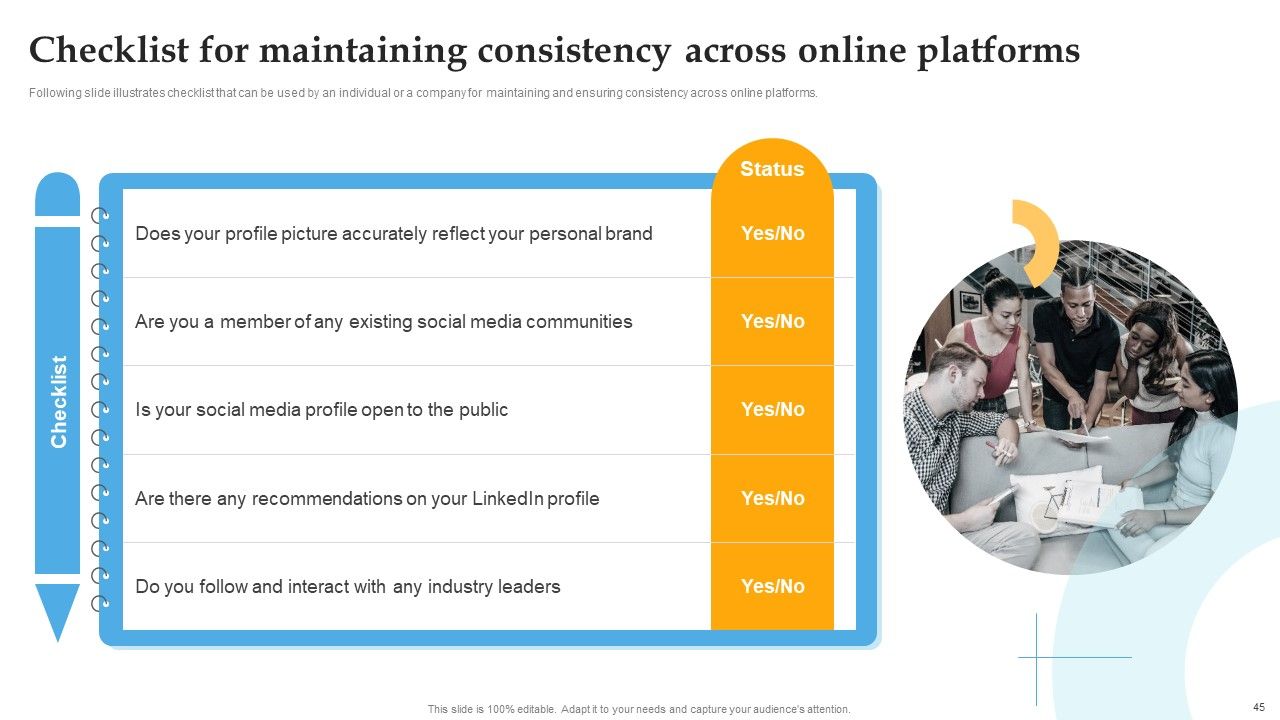 Checklist for maintaining consistency across online platforms

Following slide illustrates checklist that can be used by an individual or a company for maintaining and ensuring consistency across online platforms.

Checklist

| | Status |
|---|---|
| Does your profile picture accurately reflect your personal brand | Yes/No |
| Are you a member of any existing social media communities | Yes/No |
| Is your social media profile open to the public | Yes/No |
| Are there any recommendations on your LinkedIn profile | Yes/No |
| Do you follow and interact with any industry leaders | Yes/No |

This slide is 100% editable. Adapt it to your needs and capture your audience's attention.

45